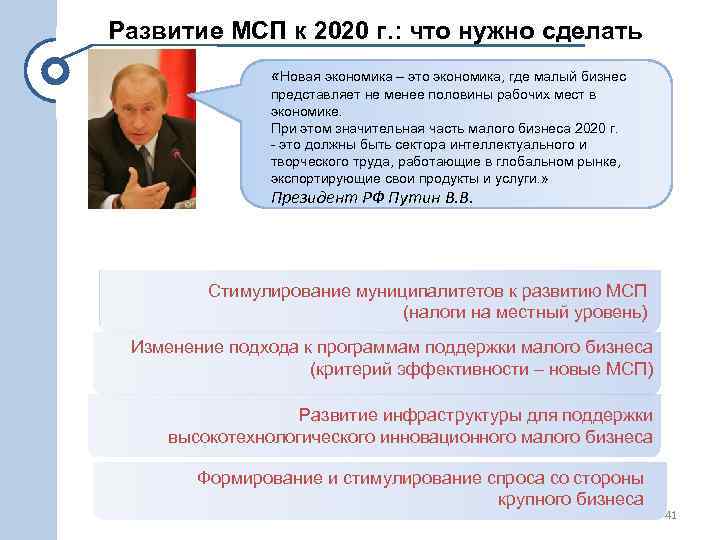 Развитие МСП к 2020 г.: что нужно сделать

«Новая экономика – это экономика, где малый бизнес представляет не менее половины рабочих мест в экономике.
При этом значительная часть малого бизнеса 2020 г. - это должны быть сектора интеллектуального и творческого труда, работающие в глобальном рынке, экспортирующие свои продукты и услуги.»
Президент РФ Путин В.В.

Стимулирование муниципалитетов к развитию МСП (налоги на местный уровень)

Изменение подхода к программам поддержки малого бизнеса (критерий эффективности – новые МСП)

Развитие инфраструктуры для поддержки высокотехнологического инновационного малого бизнеса

Формирование и стимулирование спроса со стороны крупного бизнеса

41